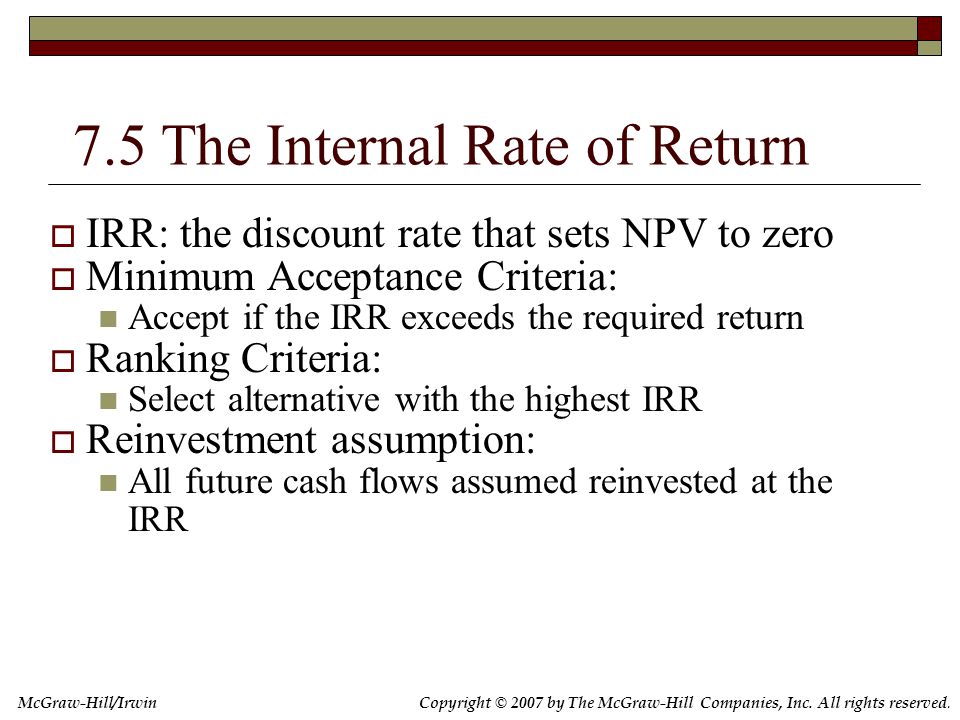 7.5 The Internal Rate of Return

IRR: the discount rate that sets NPV to zero

Minimum Acceptance Criteria:

Accept if the IRR exceeds the required return

Ranking Criteria:

Select alternative with the highest IRR

Reinvestment assumption:

All future cash flows assumed reinvested at the IRR

McGraw-Hill/Irwin

Copyright © 2007 by The McGraw-Hill Companies, Inc. All rights reserved.